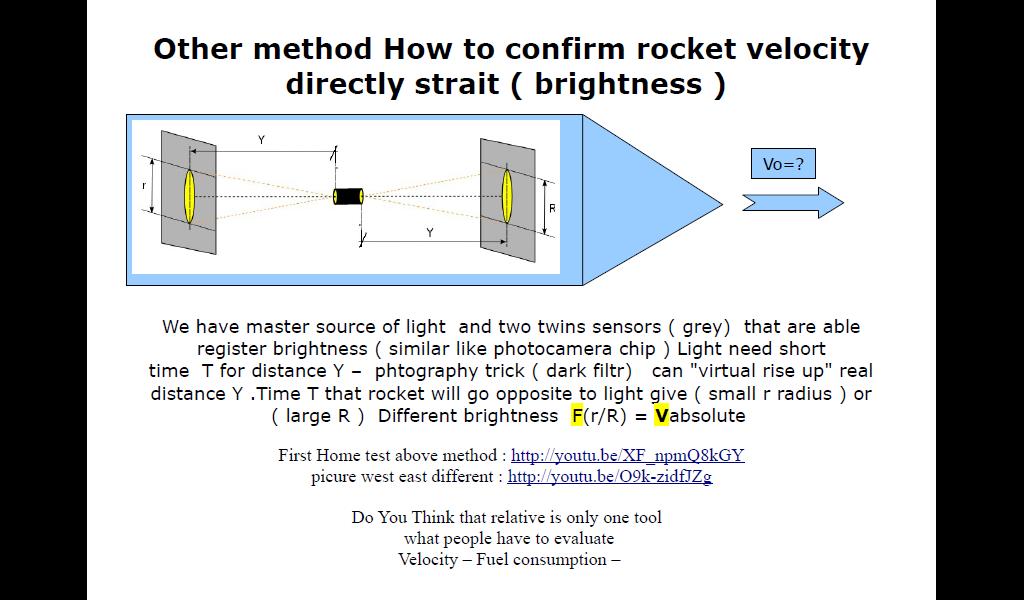 Other method How to confirm rocket velocity directly strait ( brightness )

Y

r

R

Y

Vo=?

We have master source of light and two twins sensors ( grey) that are able register brightness ( similar like photocamera chip ) Light need short time T for distance Y – phtography trick ( dark filtr) can "virtual rise up" real distance Y .Time T that rocket will go opposite to light give ( small r radius ) or ( large R ) Different brightness F(r/R) = Vabsolute

First Home test above method : http://youtu.be/XF_npmQ8kGY
picure west east different : http://youtu.be/O9k-zidfJZg

Do You Think that relative is only one tool what people have to evaluate Velocity – Fuel consumption –